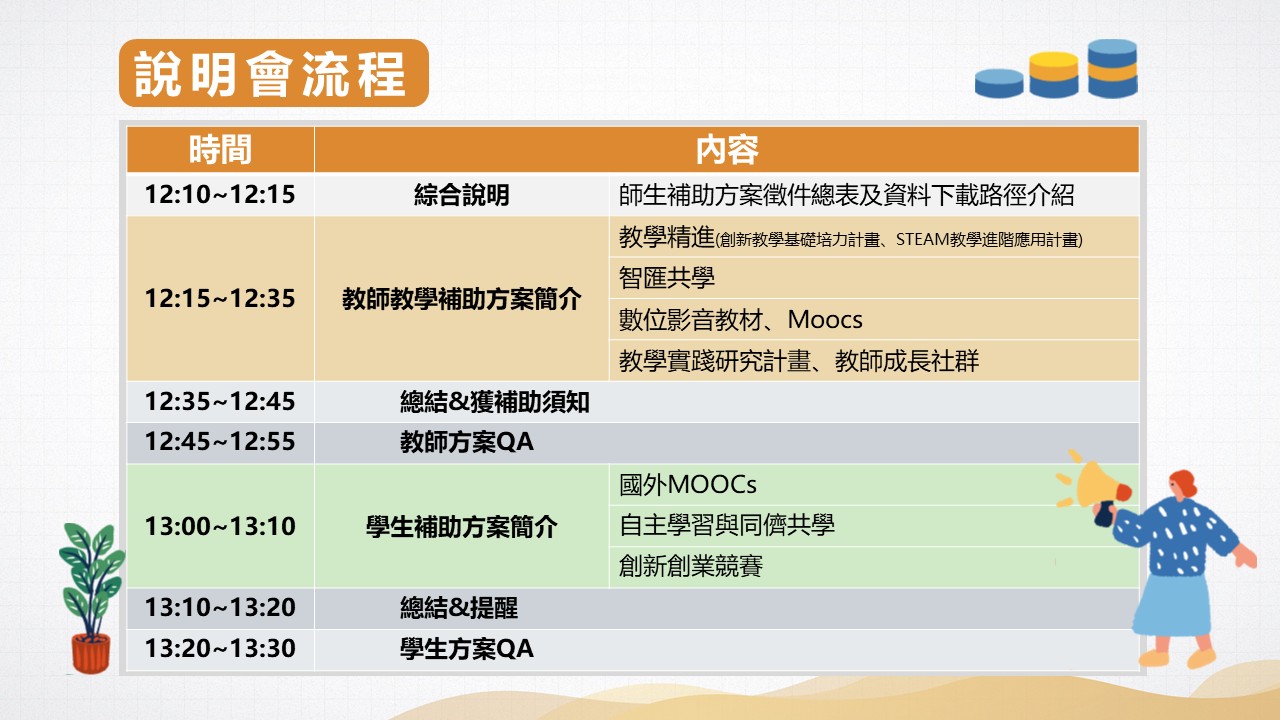 說明會流程

| 時間 | 內容 | |
|---|---|---|
| 12:10~12:15 | 綜合說明 | 師生補助方案徵件總表及資料下載路徑介紹 |
| 12:15~12:35 | 教師教學補助方案簡介 | 教學精進(創新教學基礎培力計畫、STEAM教學進階應用計畫) |
| | | 智匯共學 |
| | | 數位影音教材、Moocs |
| | | 教學實踐研究計畫、教師成長社群 |
| 12:35~12:45 | 總結&獲補助須知 | |
| 12:45~12:55 | 教師方案QA | |
| 13:00~13:10 | 學生補助方案簡介 | 國外MOOCs |
| | | 自主學習與同儕共學 |
| | | 創新創業競賽 |
| 13:10~13:20 | 總結&提醒 | |
| 13:20~13:30 | 學生方案QA | |